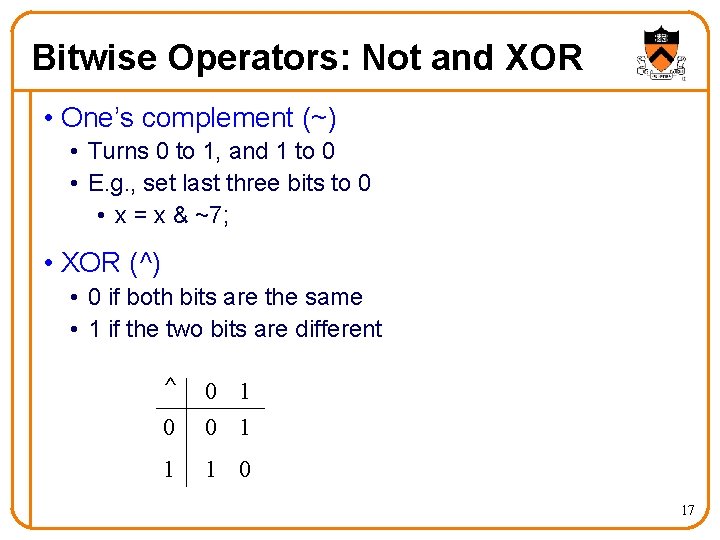 Bitwise Operators: Not and XOR

• One's complement (~)
  • Turns 0 to 1, and 1 to 0
  • E.g., set last three bits to 0
    • x = x & ~7;

• XOR (^)
  • 0 if both bits are the same
  • 1 if the two bits are different

| ^ | 0 | 1 |
|---|---|---|
| 0 | 0 | 1 |
| 1 | 1 | 0 |

17